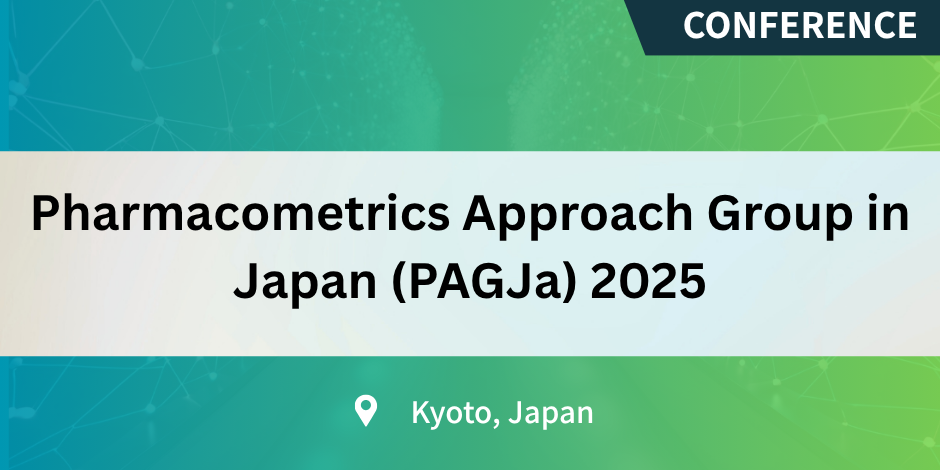 CONFERENCE

Pharmacometrics Approach Group in Japan (PAGJa) 2025

Kyoto, Japan